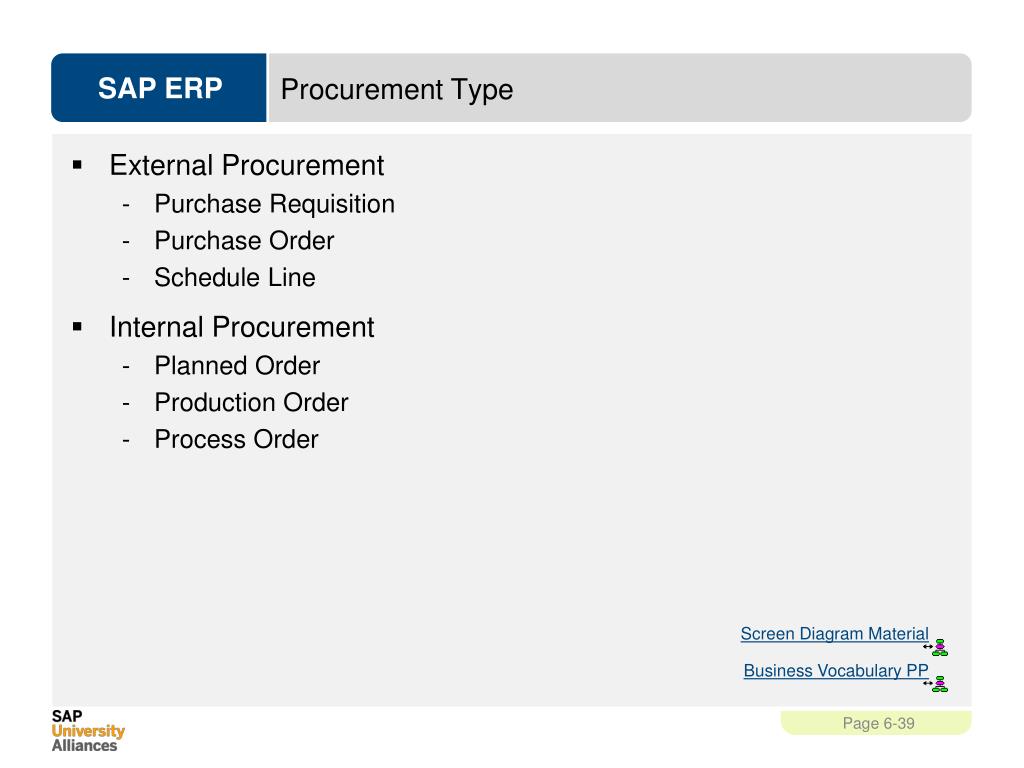 SAP ERP

Procurement Type

▪ External Procurement
- Purchase Requisition
- Purchase Order
- Schedule Line

▪ Internal Procurement
- Planned Order
- Production Order
- Process Order

Screen Diagram Material

Business Vocabulary PP

SAP
University
Alliances

Page 6-39